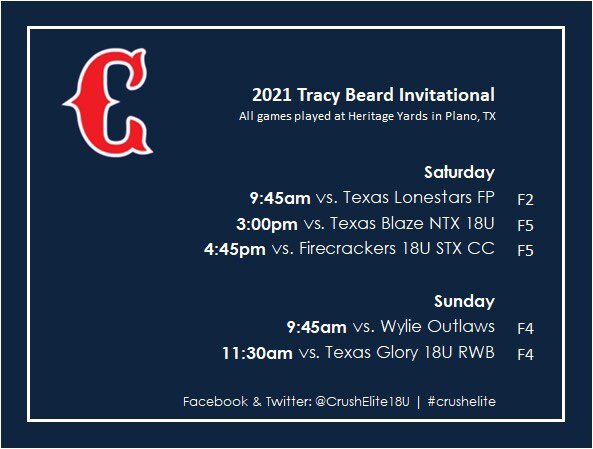 C

2021 Tracy Beard Invitational
All games played at Heritage Yards in Plano, TX

Saturday
9:45am vs. Texas Lonestars FP F2
3:00pm vs. Texas Blaze NTX 18U F5
4:45pm vs. Firecrackers 18U STX CC F5

Sunday
9:45am vs. Wylie Outlaws F4
11:30am vs. Texas Glory 18U RWB F4

Facebook & Twitter: @CrushElite18U | #crushelite